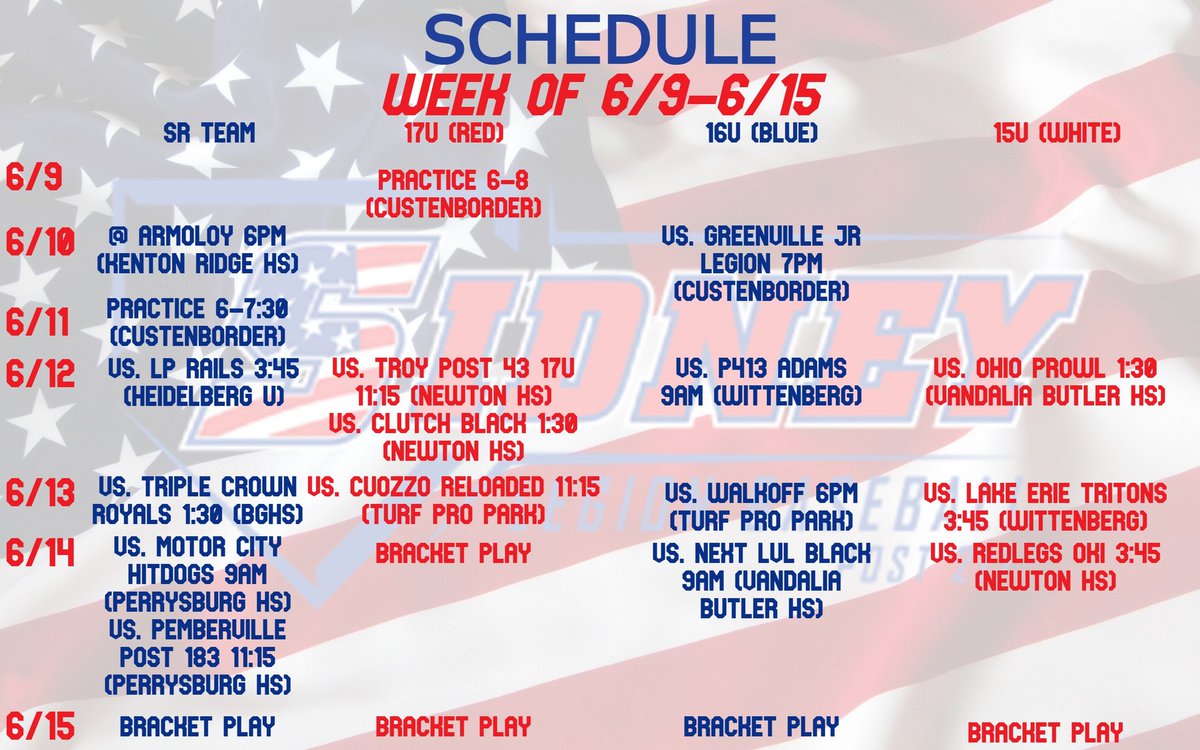 SCHEDULE
WEEK OF 6/9-6/15

| | SR TEAM | 17U (RED) | 16U (BLUE) | 15U (WHITE) |
|---|---|---|---|---|
| 6/9 | | PRACTICE 6-8 (CUSTENBORDER) | | |
| 6/10 | @ ARMOLOY 6PM (KENTON RIDGE HS) | | VS. GREENVILLE JR LEGION 7PM (CUSTENBORDER) | |
| 6/11 | PRACTICE 6-7:30 (CUSTENBORDER) | | | |
| 6/12 | VS. LP RAILS 3:45 (HEIDELBERG U) | VS. TROY POST 43 17U 11:15 (NEWTON HS) VS. CLUTCH BLACK 1:30 (NEWTON HS) | VS. P413 ADAMS 9AM (WITTENBERG) | VS. OHIO PROWL 1:30 (VANDALIA BUTLER HS) |
| 6/13 | VS. TRIPLE CROWN ROYALS 1:30 (BGHS) | VS. CUOZZO RELOADED 11:15 (TURF PRO PARK) | VS. WALKOFF 6PM (TURF PRO PARK) | VS. LAKE ERIE TRITONS 3:45 (WITTENBERG) |
| 6/14 | VS. MOTOR CITY HITDOGS 9AM (PERRYSBURG HS) VS. PEMBERVILLE POST 183 11:15 (PERRYSBURG HS) | BRACKET PLAY | VS. NEXT LVL BLACK 9AM (VANDALIA BUTLER HS) | VS. REDLEGS OHI 3:45 (NEWTON HS) |
| 6/15 | BRACKET PLAY | BRACKET PLAY | BRACKET PLAY | BRACKET PLAY |

SIDNEY